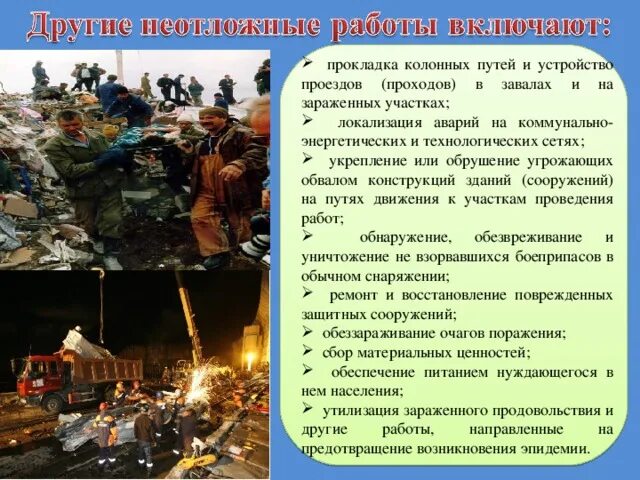 Другие неотложные работы включают:

➢ прокладка колонных путей и устройство проездов (проходов) в завалах и на зараженных участках;

➢ локализация аварий на коммунально-энергетических и технологических сетях;

➢ укрепление или обрушение угрожающих обвалом конструкций зданий (сооружений) на путях движения к участкам проведения работ;

➢ обнаружение, обезвреживание и уничтожение не взорвавшихся боеприпасов в обычном снаряжении;

➢ ремонт и восстановление поврежденных защитных сооружений;

➢ обеззараживание очагов поражения;

➢ сбор материальных ценностей;

➢ обеспечение питанием нуждающегося в нем населения;

➢ утилизация зараженного продовольствия и другие работы, направленные на предотвращение возникновения эпидемии.